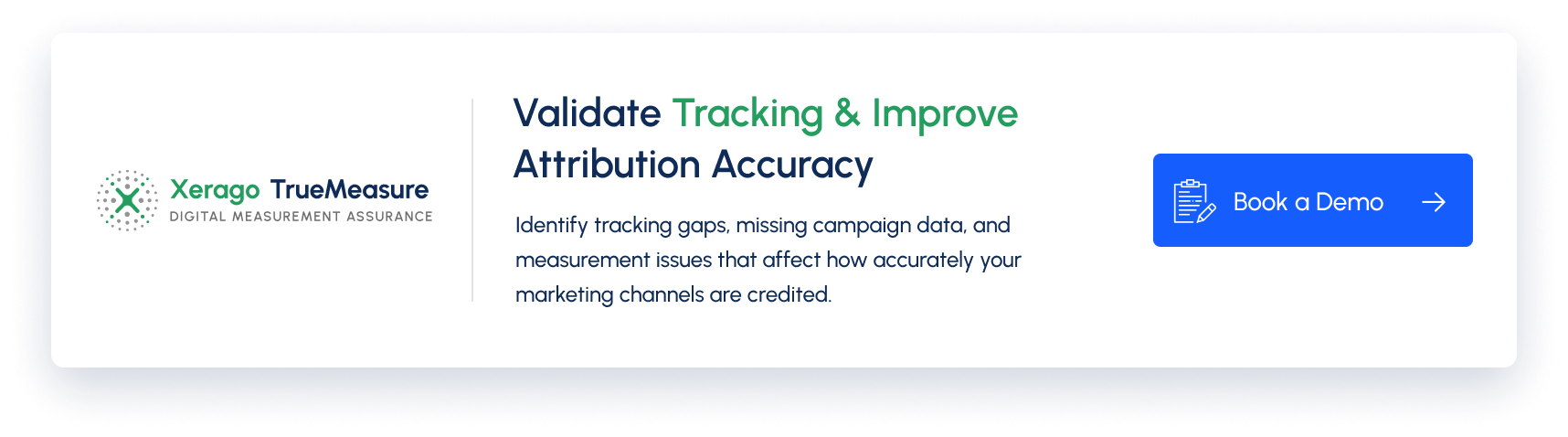 Xerago TrueMeasure
DIGITAL MEASUREMENT ASSURANCE

Validate Tracking & Improve Attribution Accuracy

Identify tracking gaps, missing campaign data, and measurement issues that affect how accurately your marketing channels are credited.

Book a Demo